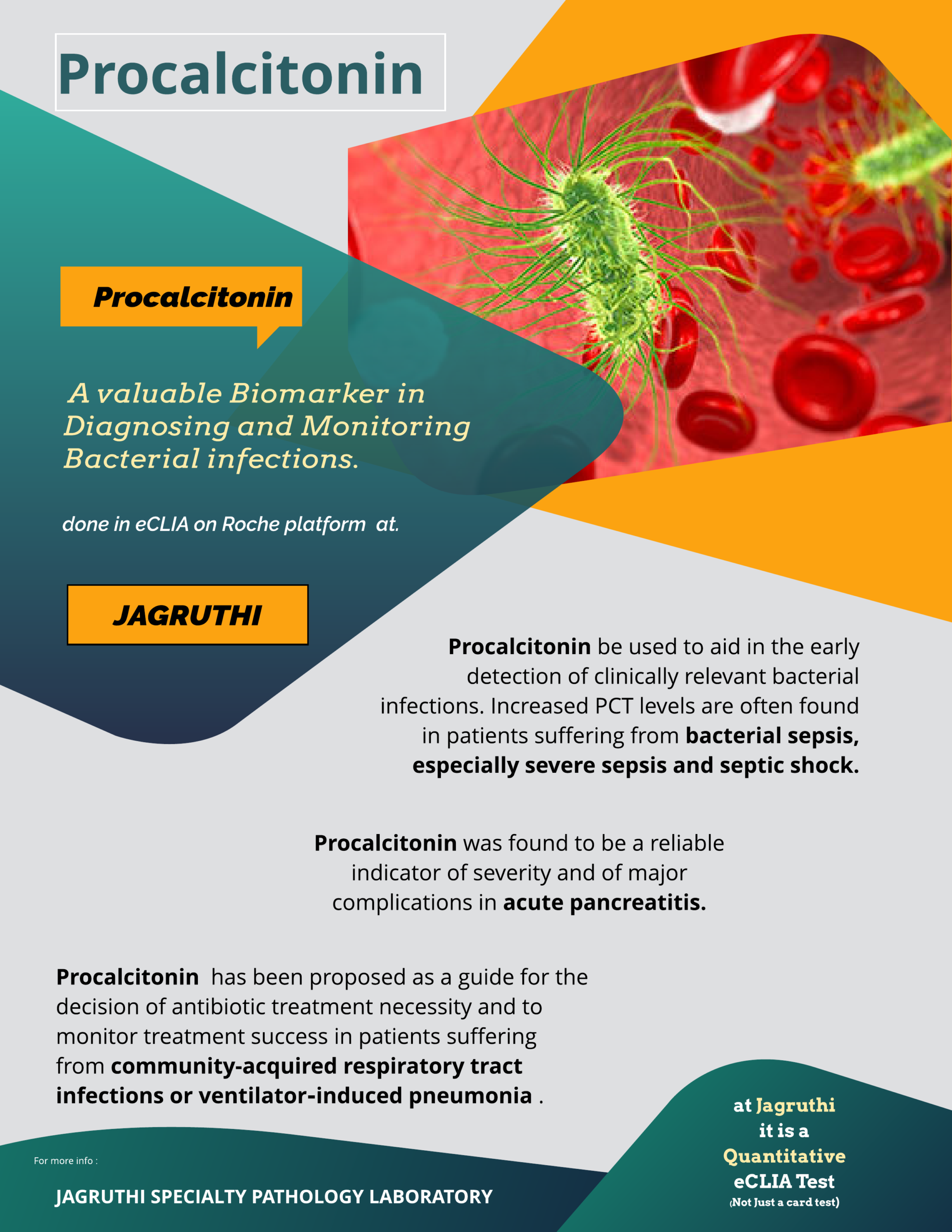 Procalcitonin

Procalcitonin

A valuable Biomarker in Diagnosing and Monitoring Bacterial infections.

done in eCLIA on Roche platform at.

JAGRUTHI

Procalcitonin be used to aid in the early detection of clinically relevant bacterial infections. Increased PCT levels are often found in patients suffering from bacterial sepsis, especially severe sepsis and septic shock.

Procalcitonin was found to be a reliable indicator of severity and of major complications in acute pancreatitis.

Procalcitonin has been proposed as a guide for the decision of antibiotic treatment necessity and to monitor treatment success in patients suffering from community-acquired respiratory tract infections or ventilator-induced pneumonia .

For more info :

JAGRUTHI SPECIALTY PATHOLOGY LABORATORY

at Jagruthi it is a Quantitative eCLIA Test (Not Just a card test)